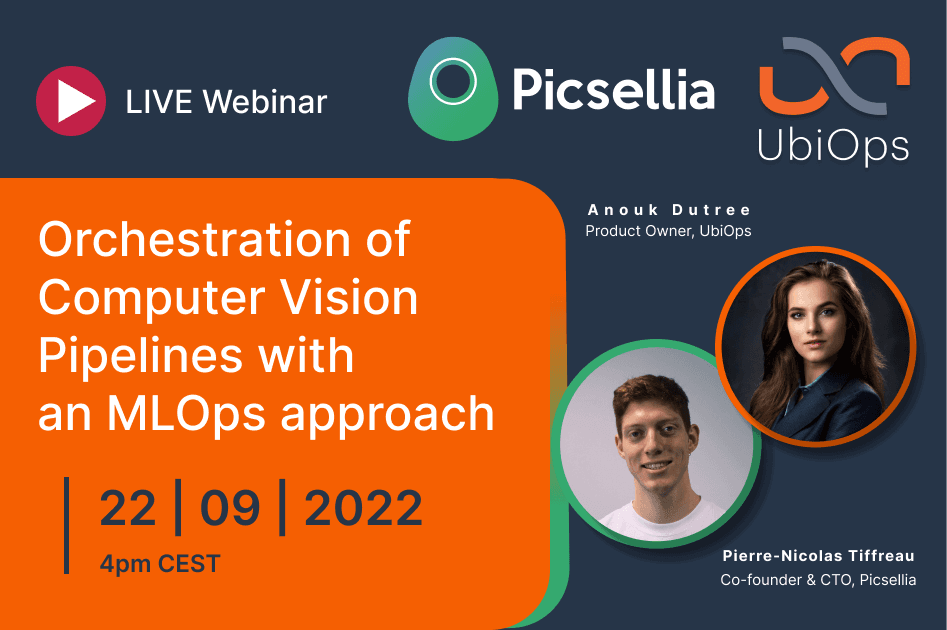 LIVE Webinar

Picsellia

UbiOps

Orchestration of Computer Vision Pipelines with an MLOps approach

22 | 09 | 2022
4pm CEST

Anouk Dutree
Product Owner, UbiOps

Pierre-Nicolas Tiffreau
Co-founder & CTO, Picsellia